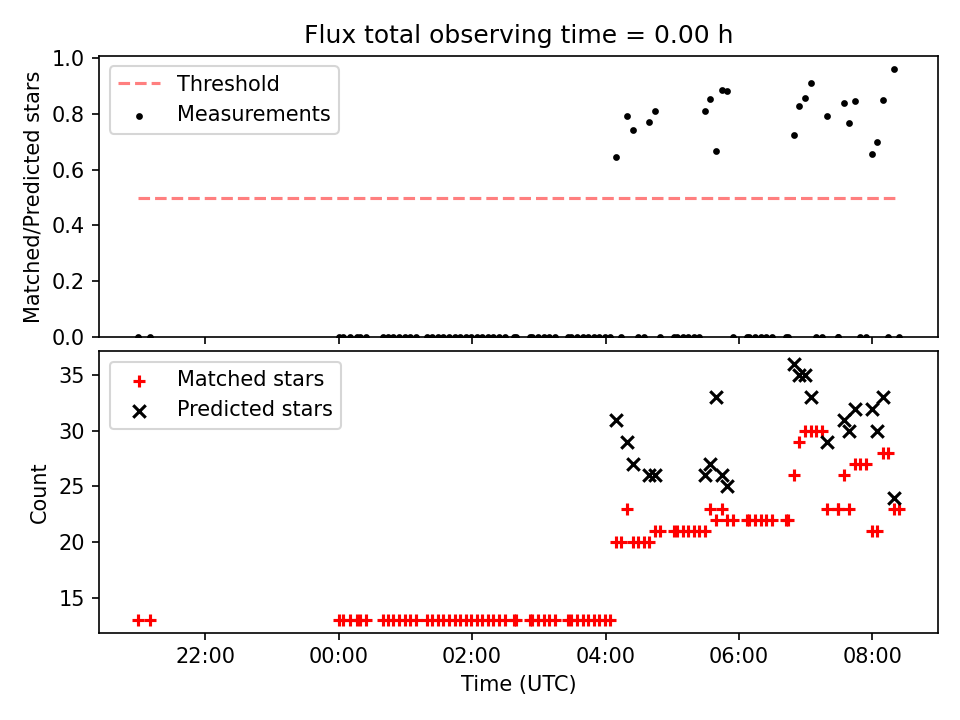 Flux total observing time = 0.00 h

Threshold
Measurements

Matched/Predicted stars

1.0
0.8
0.6
0.4
0.2
0.0

Matched stars
Predicted stars

Count

35
30
25
20
15

22:00
00:00
02:00
04:00
06:00
08:00

Time (UTC)